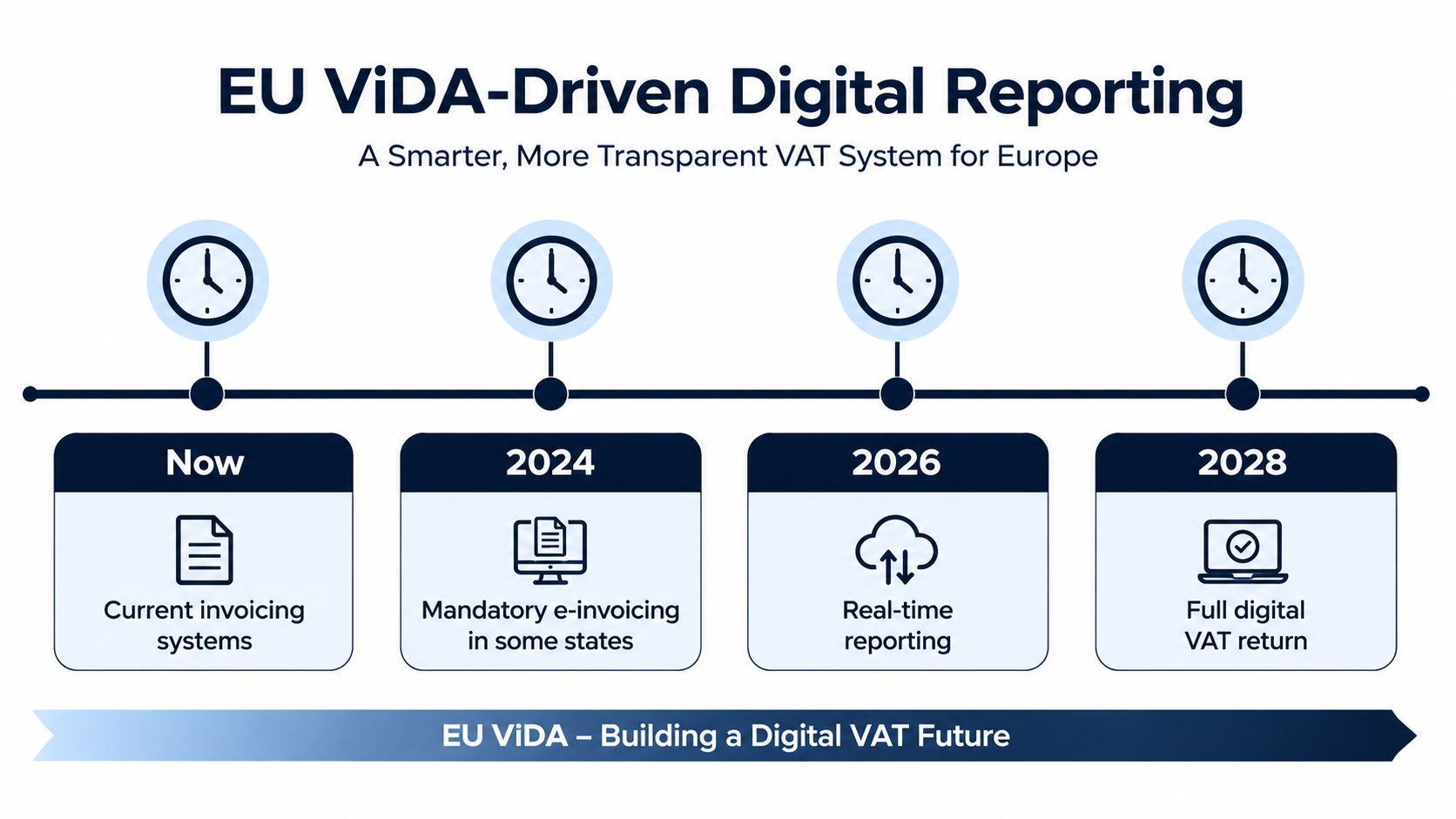 EU ViDA-Driven Digital Reporting

A Smarter, More Transparent VAT System for Europe

Now

Current invoicing systems

2024

Mandatory e-invoicing in some states

2026

Real-time reporting

2028

Full digital VAT return

EU ViDA – Building a Digital VAT Future